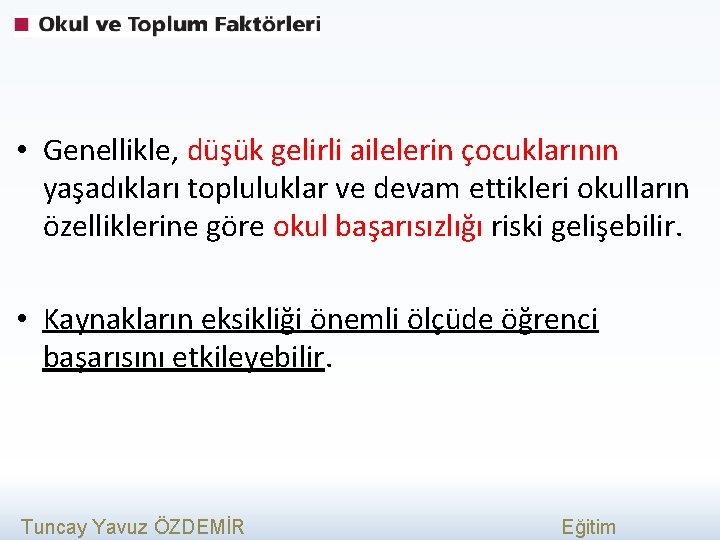 Okul ve Toplum Faktörleri

• Genellikle, düşük gelirli ailelerin çocuklarının yaşadıkları topluluklar ve devam ettikleri okulların özelliklerine göre okul başarısızlığı riski gelişebilir.

• Kaynakların eksikliği önemli ölçüde öğrenci başarısını etkileyebilir.

Tuncay Yavuz ÖZDEMİR

Eğitim